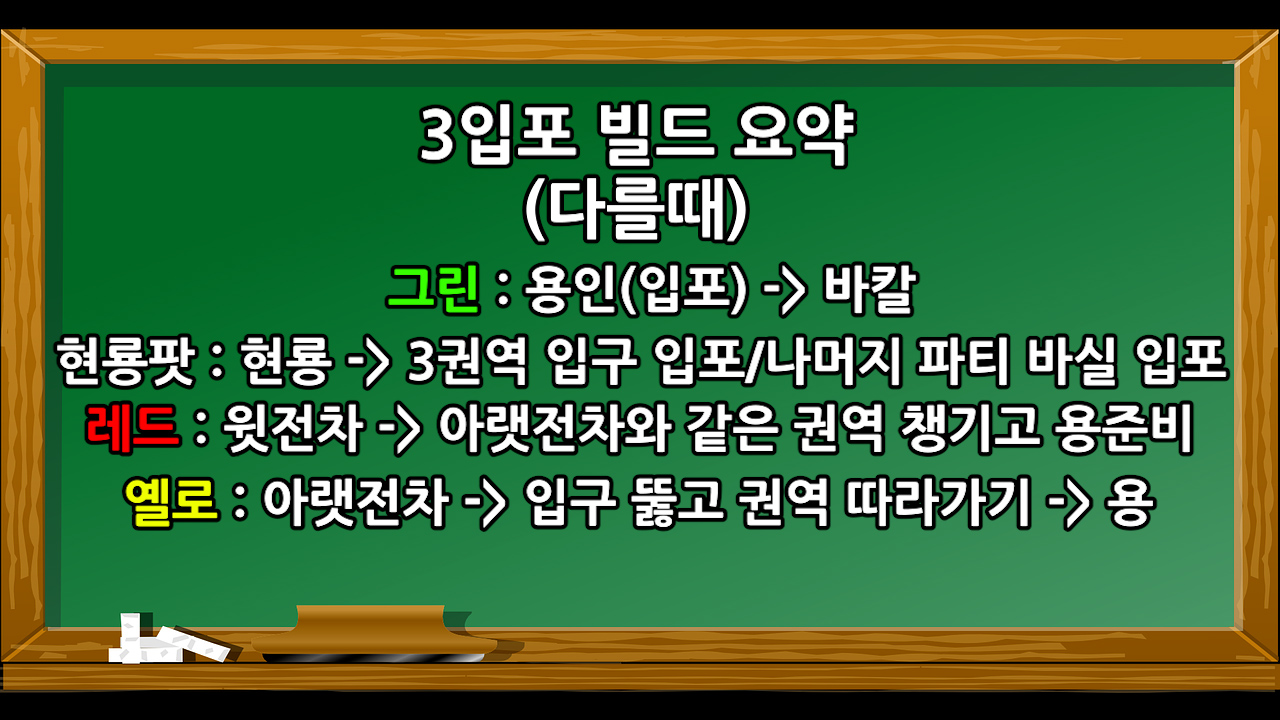 3입포 빌드 요약
(다를때)

그린 : 용인(입포) -> 바칼

현룡팟 : 현룡 -> 3권역 입구 입포/나머지 파티 바실 입포

레드 : 윗전차 -> 아랫전차와 같은 권역 챙기고 용준비

옐로 : 아랫전차 -> 입구 뚫고 권역 따라가기 -> 용